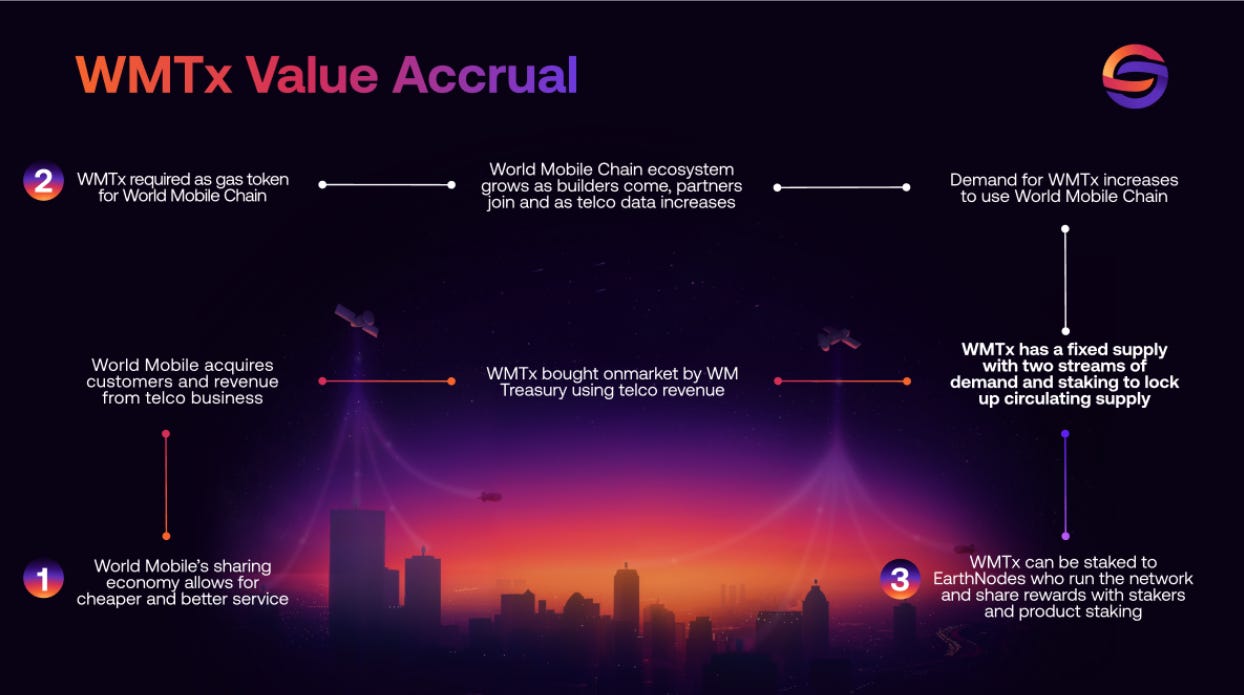 WMTx Value Accrual

2 WMTx required as gas token for World Mobile Chain

World Mobile Chain ecosystem grows as builders come, partners join and as telco data increases

Demand for WMTx increases to use World Mobile Chain

World Mobile acquires customers and revenue from telco business

WMTx bought onmarket by WM Treasury using telco revenue

WMTx has a fixed supply with two streams of demand and staking to lock up circulating supply

1 World Mobile's sharing economy allows for cheaper and better service

3 WMTx can be staked to EarthNodes who run the network and share rewards with stakers and product staking